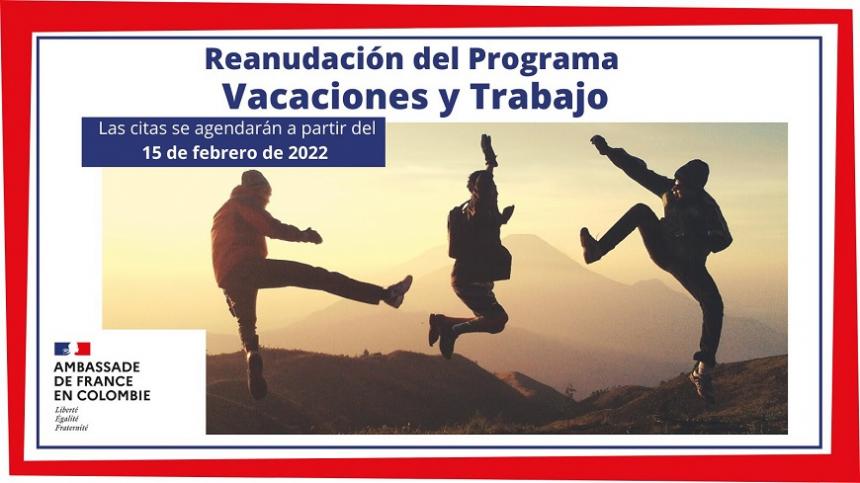 Reanudación del Programa
Vacaciones y Trabajo

Las citas se agendarán a partir del
15 de febrero de 2022

AMBASSADE
DE FRANCE
EN COLOMBIE
Liberté
Égalité
Fraternité